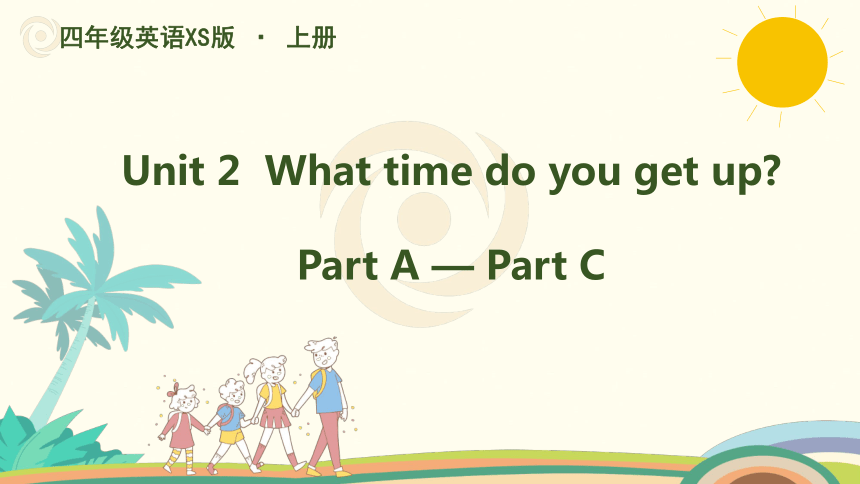 四年级英语XS版 · 上册

Unit 2 What time do you get up?

Part A — Part C